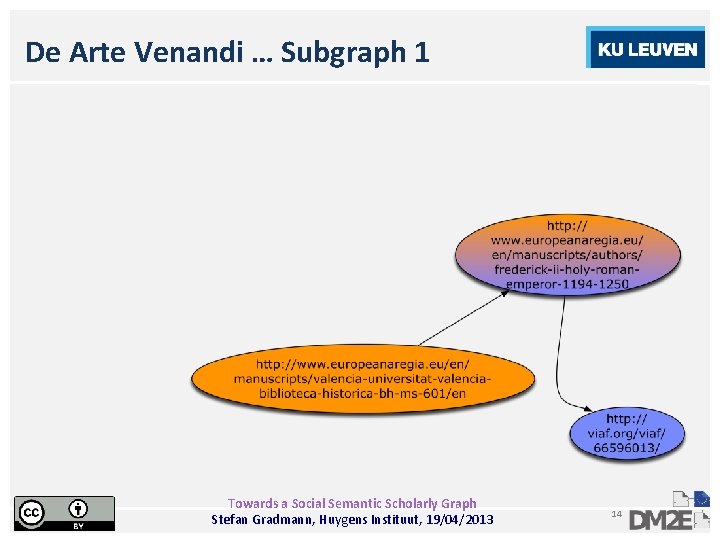 De Arte Venandi … Subgraph 1

KU LEUVEN

http://www.europeanaregia.eu/en/manuscripts/authors/frederick-ii-holy-roman-emperor-1194-1250

http://www.europeanaregia.eu/en/manuscripts/valencia-universitat-valencia-biblioteca-historica-bh-ms-601/en

http://viaf.org/viaf/66596013/

cc BY

Towards a Social Semantic Scholarly Graph
Stefan Gradmann, Huygens Instituut, 19/04/2013

14

DM2E